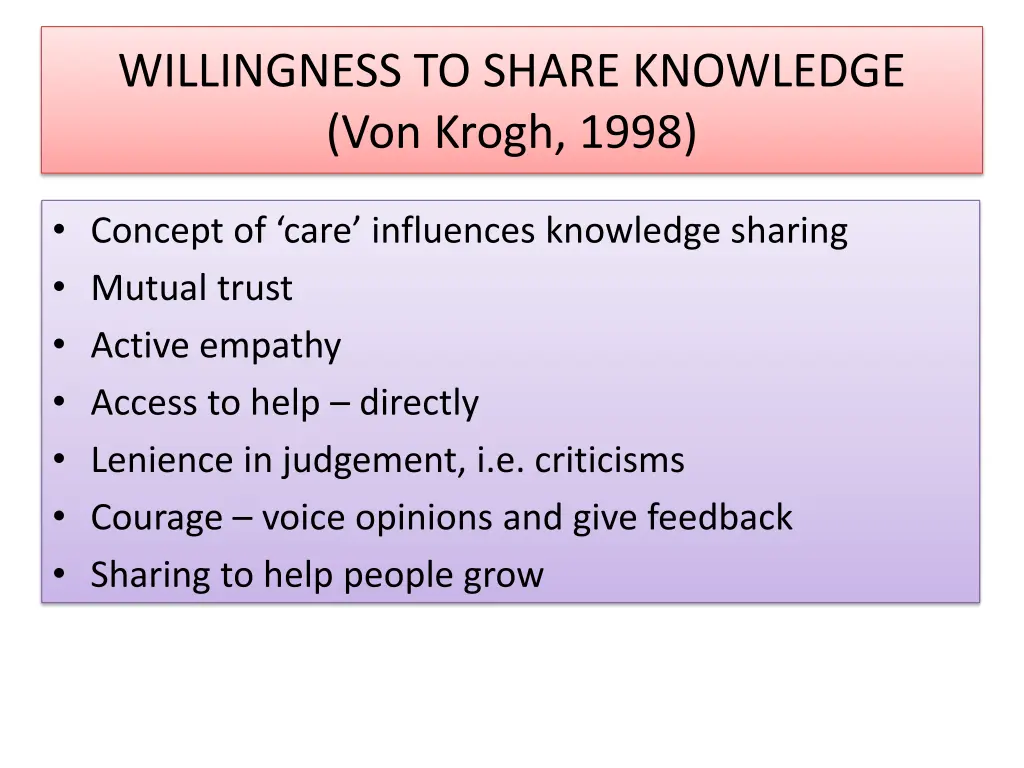 WILLINGNESS TO SHARE KNOWLEDGE
(Von Krogh, 1998)

• Concept of ‘care’ influences knowledge sharing
• Mutual trust
• Active empathy
• Access to help – directly
• Lenience in judgement, i.e. criticisms
• Courage – voice opinions and give feedback
• Sharing to help people grow